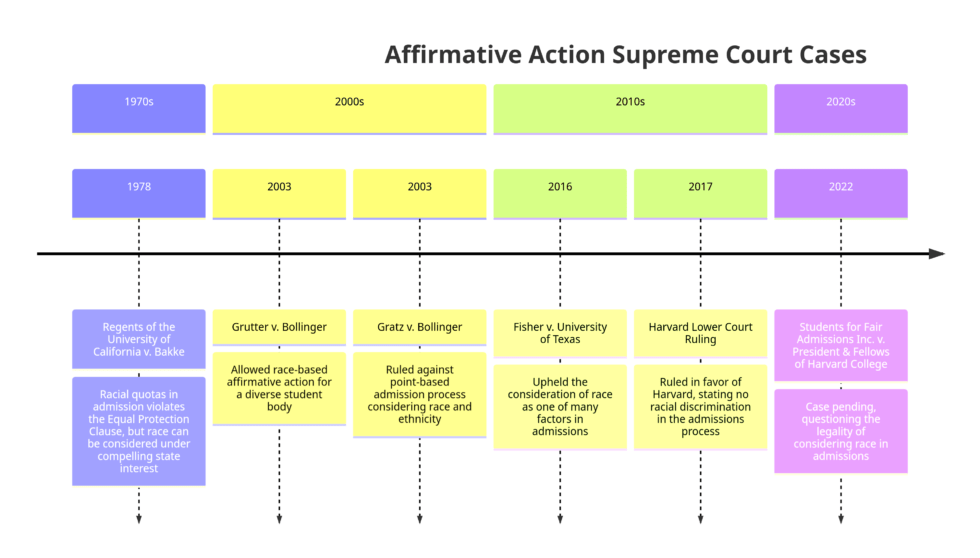 Affirmative Action Supreme Court Cases

1970s

2000s

2010s

2020s

1978

2003

2003

2016

2017

2022

Regents of the University of California v. Bakke

Racial quotas in admission violates the Equal Protection Clause, but race can be considered under compelling state interest

Grutter v. Bollinger

Allowed race-based affirmative action for a diverse student body

Gratz v. Bollinger

Ruled against point-based admission process considering race and ethnicity

Fisher v. University of Texas

Upheld the consideration of race as one of many factors in admissions

Harvard Lower Court Ruling

Ruled in favor of Harvard, stating no racial discrimination in the admissions process

Students for Fair Admissions Inc. v. President & Fellows of Harvard College

Case pending, questioning the legality of considering race in admissions